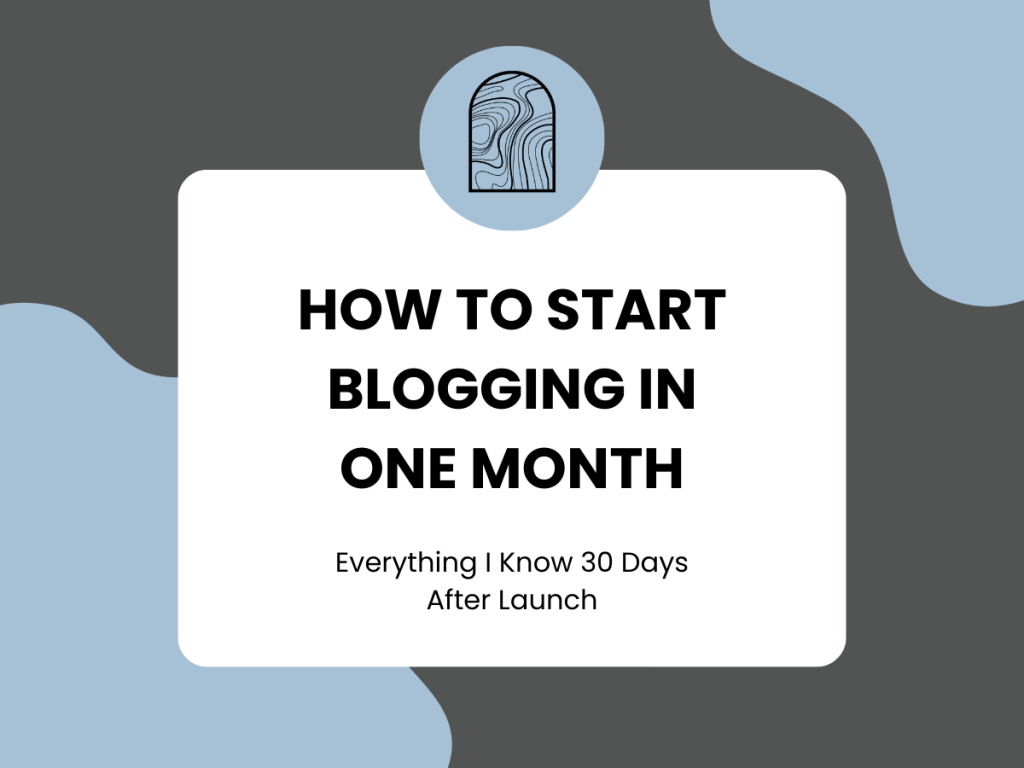 HOW TO START BLOGGING IN ONE MONTH

Everything I Know 30 Days After Launch